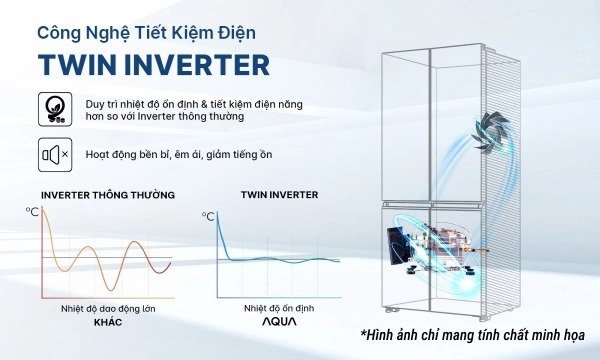 Công Nghệ Tiết Kiệm Điện
TWIN INVERTER

Duy trì nhiệt độ ổn định & tiết kiệm điện năng hơn so với Inverter thông thường

Hoạt động bền bỉ, êm ái, giảm tiếng ồn

INVERTER THÔNG THƯỜNG

°C

Nhiệt độ dao động lớn
KHÁC

TWIN INVERTER

°C

Nhiệt độ ổn định
AQUA

*Hình ảnh chỉ mang tính chất minh họa